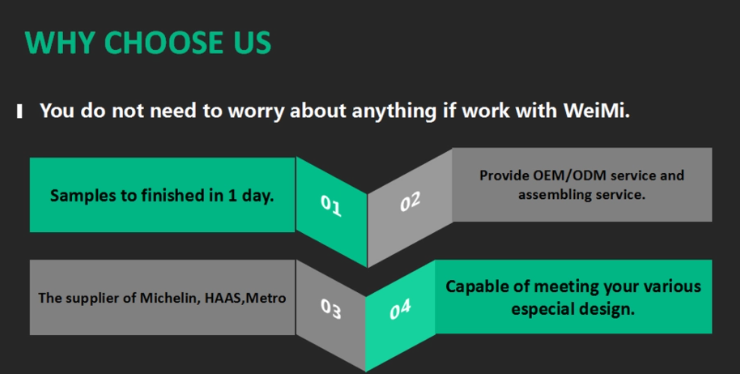 WHY CHOOSE US

You do not need to worry about anything if work with WeiMi.

Samples to finished in 1 day.

01

02

Provide OEM/ODM service and assembling service.

The supplier of Michelin, HAAS,Metro

03

04

Capable of meeting your various especial design.